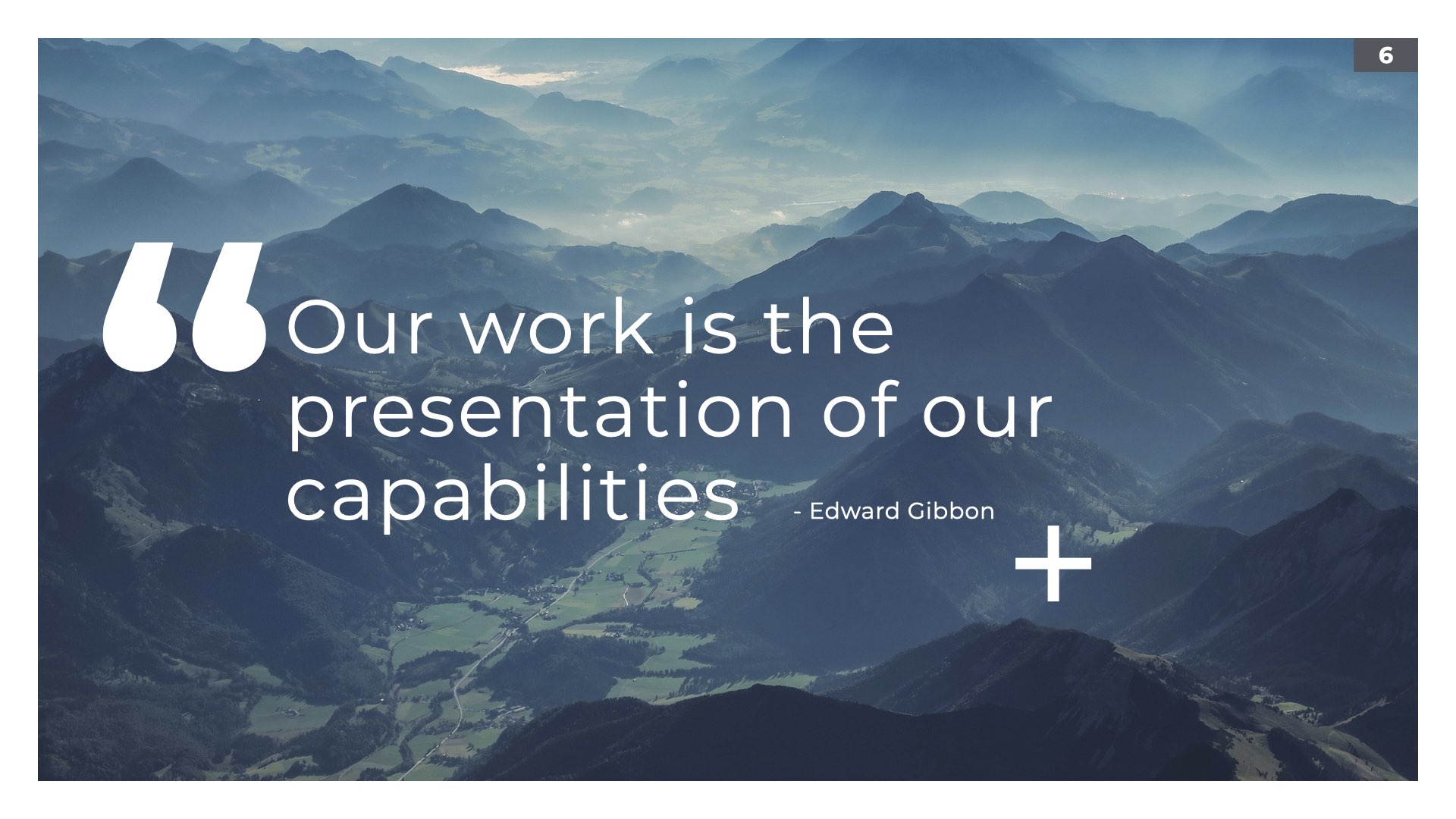 6

“Our work is the presentation of our capabilities

- Edward Gibbon

+